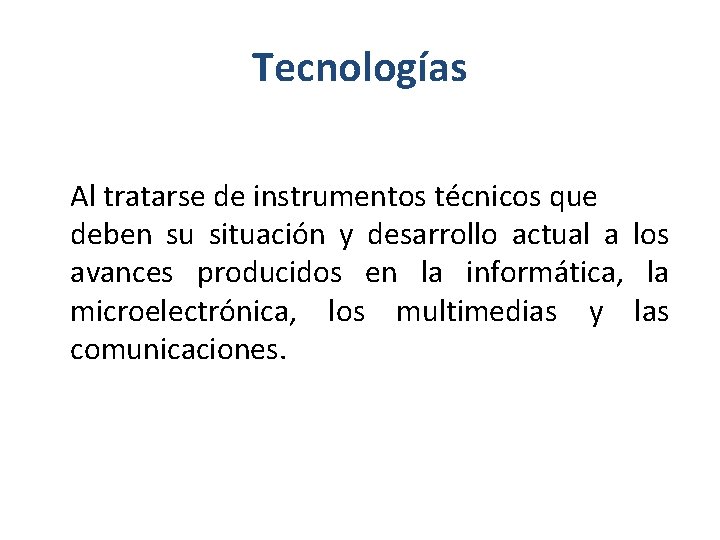 Tecnologías

Al tratarse de instrumentos técnicos que deben su situación y desarrollo actual a los avances producidos en la informática, la microelectrónica, los multimedias y las comunicaciones.